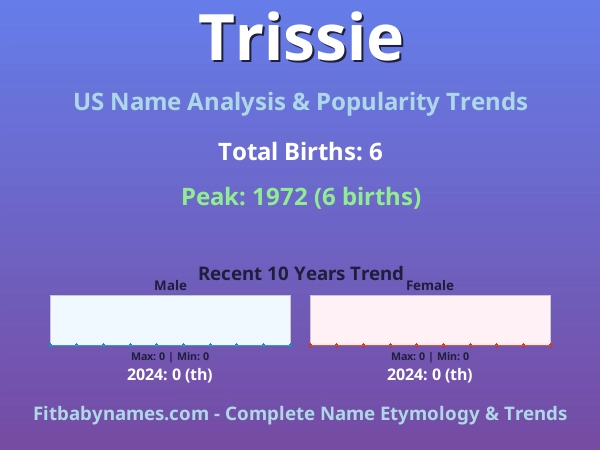 Trissie

US Name Analysis & Popularity Trends

Total Births: 6

Peak: 1972 (6 births)

Recent 10 Years Trend

Male

Max: 0 | Min: 0

2024: 0 (th)

Female

Max: 0 | Min: 0

2024: 0 (th)

Fitbabynames.com - Complete Name Etymology & Trends